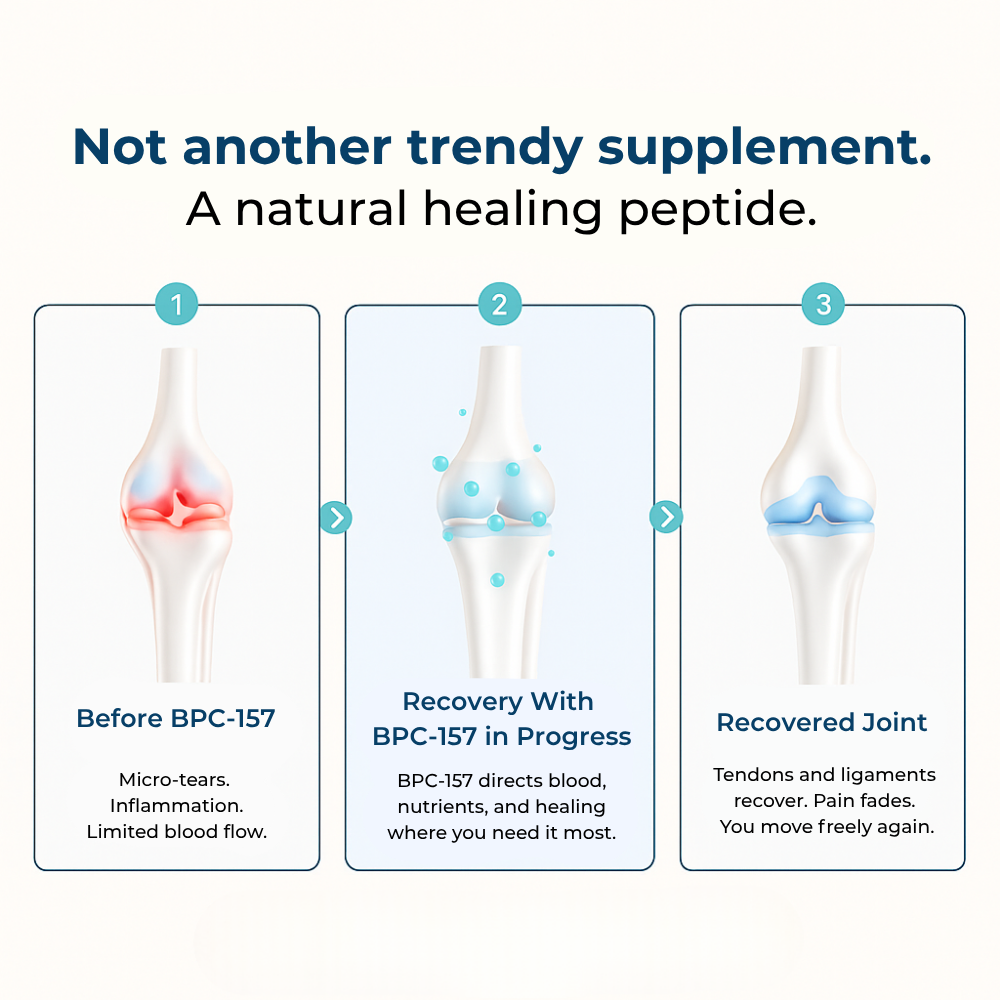 Not another trendy supplement.
A natural healing peptide.

1

Before BPC-157

Micro-tears.
Inflammation.
Limited blood flow.

2

Recovery With BPC-157 in Progress

BPC-157 directs blood, nutrients, and healing where you need it most.

3

Recovered Joint

Tendons and ligaments recover. Pain fades. You move freely again.